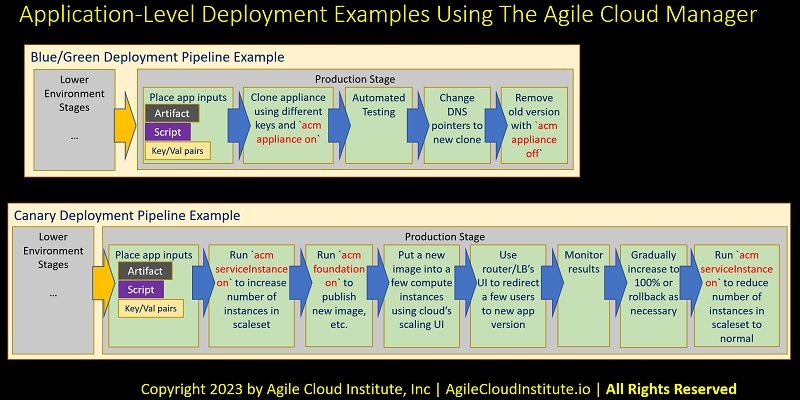 Application-Level Deployment Examples Using The Agile Cloud Manager

Blue/Green Deployment Pipeline Example

Lower Environment Stages

...

Production Stage

Place app inputs

Artifact

Script

Key/Val pairs

Clone appliance using different keys and `acm appliance on`

Automated Testing

Change DNS pointers to new clone

Remove old version with `acm appliance off`

Canary Deployment Pipeline Example

Lower Environment Stages

...

Production Stage

Place app inputs

Artifact

Script

Key/Val pairs

Run `acm serviceInstance on` to increase number of instances in scaleset

Run `acm foundation on` to publish new image, etc.

Put a new image into a few compute instances using cloud's scaling UI

Use router/LB's UI to redirect a few users to new app version

Monitor results

Gradually increase to 100% or rollback as necessary

Run `acm serviceInstance on` to reduce number of instances in scaleset to normal

Copyright 2023 by Agile Cloud Institute, Inc | AgileCloudInstitute.io | All Rights Reserved